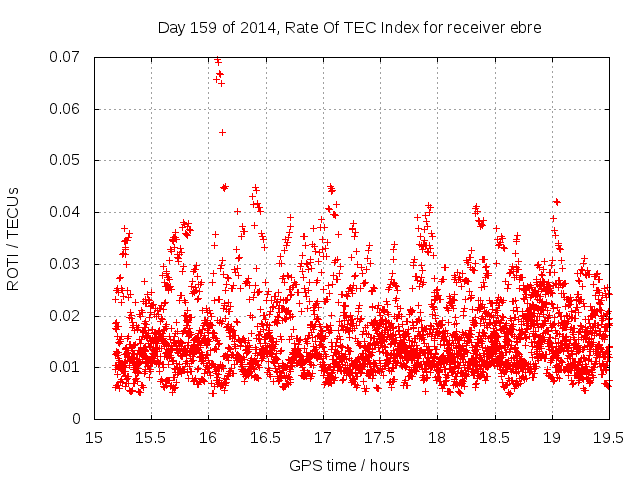 Day 159 of 2014, Rate Of TEC Index for receiver ebre

ROTI / TECUs

0.07
0.06
0.05
0.04
0.03
0.02
0.01
0

15 15.5 16 16.5 17 17.5 18 18.5 19 19.5

GPS time / hours